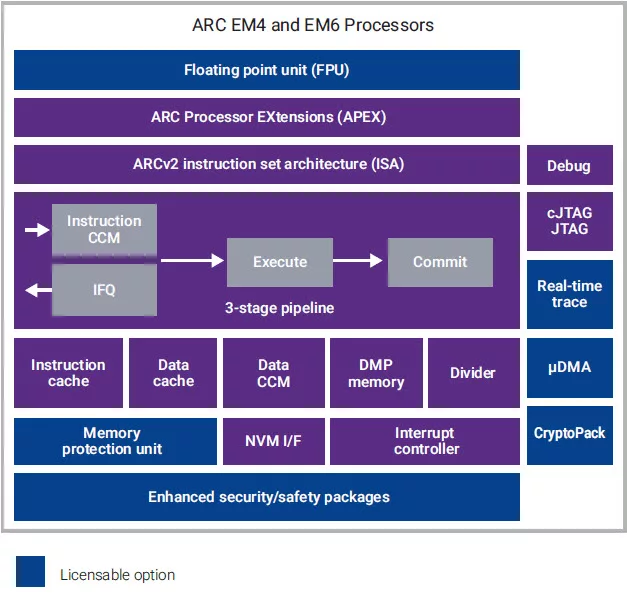 ARC EM4 and EM6 Processors

Floating point unit (FPU)

ARC Processor EXtensions (APEX)

ARCv2 instruction set architecture (ISA)

Debug

Instruction CCM

IFQ

Execute

Commit

3-stage pipeline

cJTAG JTAG

Real-time trace

Instruction cache

Data cache

Data CCM

DMP memory

Divider

μDMA

Memory protection unit

NVM I/F

Interrupt controller

CryptoPack

Enhanced security/safety packages

Licensable option